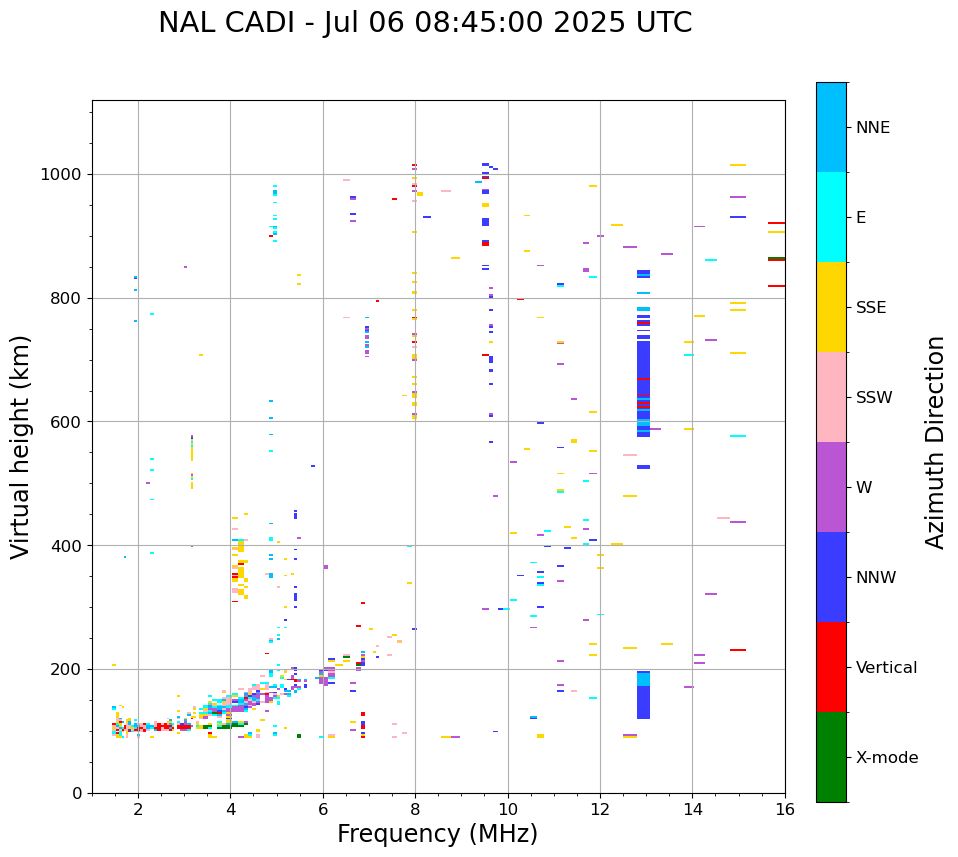 NAL CADI - Jul 06 08:45:00 2025 UTC

Virtual height (km)

1000
800
600
400
200
0

2
4
6
8
10
12
14
16

Frequency (MHz)

NNE
E
SSE
SSW
W
NNW
Vertical
X-mode

Azimuth Direction